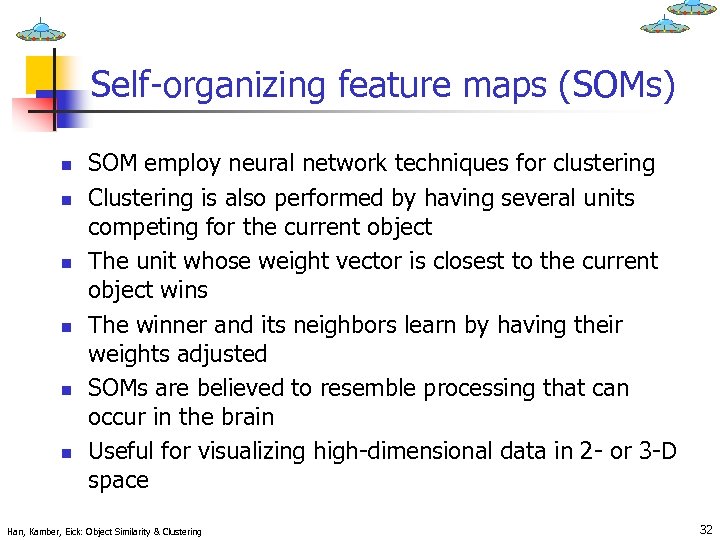 Self-organizing feature maps (SOMs)

- SOM employ neural network techniques for clustering
- Clustering is also performed by having several units competing for the current object
- The unit whose weight vector is closest to the current object wins
- The winner and its neighbors learn by having their weights adjusted
- SOMs are believed to resemble processing that can occur in the brain
- Useful for visualizing high-dimensional data in 2- or 3-D space

Han, Kamber, Eick: Object Similarity & Clustering

32